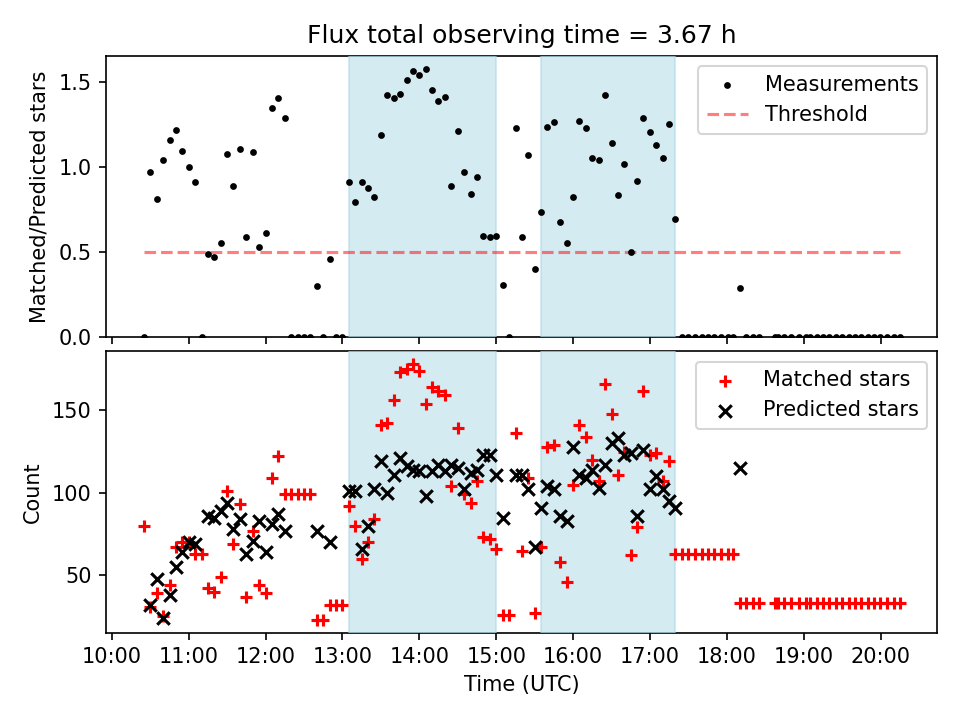 Flux total observing time = 3.67 h

Matched/Predicted stars

1.5
1.0
0.5
0.0

Measurements
Threshold

Count

150
100
50

Matched stars
Predicted stars

10:00 11:00 12:00 13:00 14:00 15:00 16:00 17:00 18:00 19:00 20:00

Time (UTC)